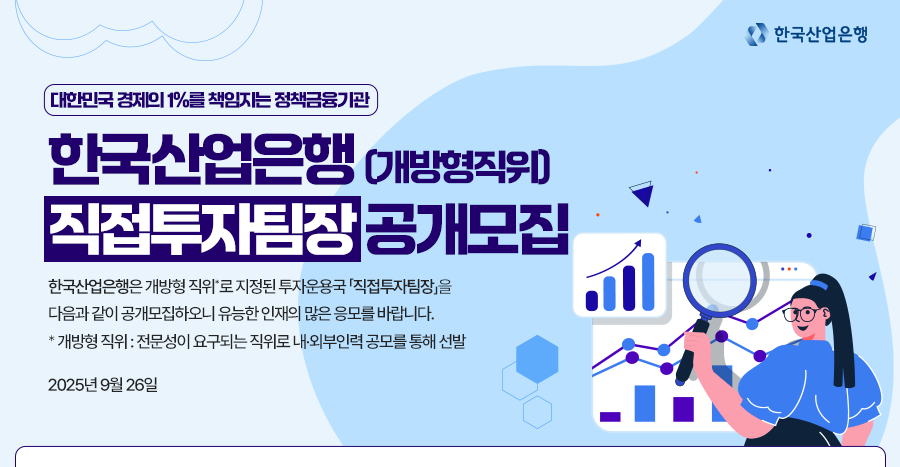 한국산업은행

대한민국 경제의 1%를 책임지는 정책금융기관

한국산업은행 (개방형직위)
직접투자팀장 공개모집

한국산업은행은 개방형 직위*로 지정된 투자운용국 「직접투자팀장」을 다음과 같이 공개모집하오니 유능한 인재의 많은 응모를 바랍니다.
* 개방형 직위 : 전문성이 요구되는 직위로 내·외부인력 공모를 통해 선발

2025년 9월 26일